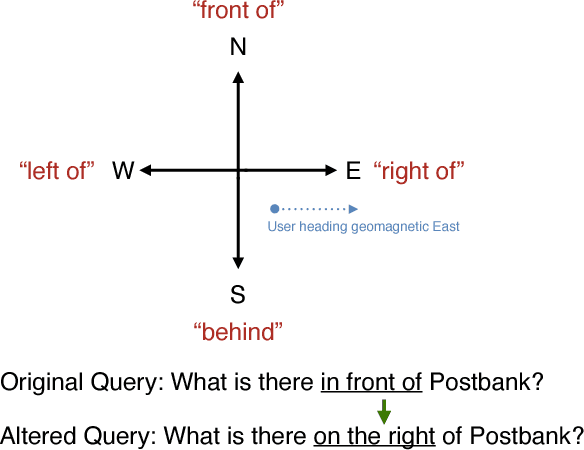 “front of”

N

“left of” W

E “right of”

User heading geomagnetic East

S

“behind”

Original Query: What is there in front of Postbank?

Altered Query: What is there on the right of Postbank?